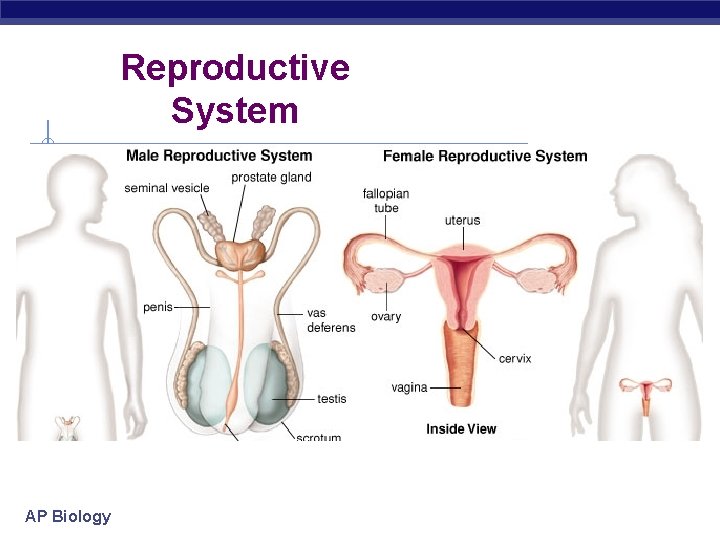 Reproductive System

Male Reproductive System

seminal vesicle

prostate gland

penis

vas deferens

testis

scrotum

Female Reproductive System

fallopian tube

uterus

ovary

cervix

vagina

Inside View

AP Biology